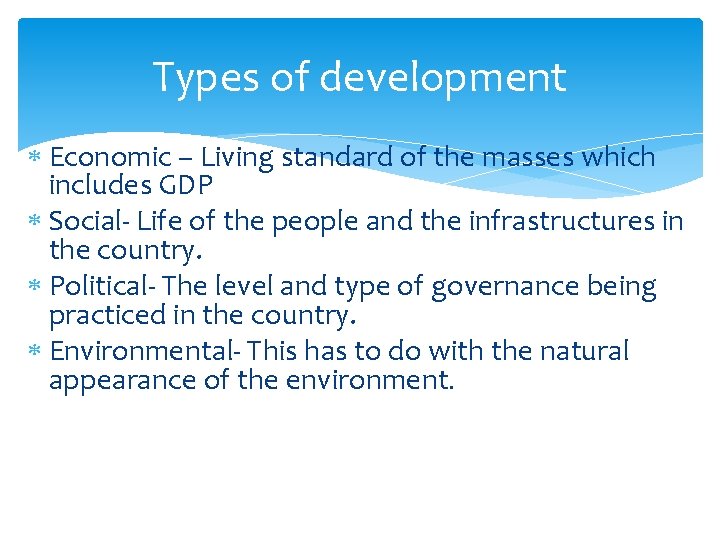 Types of development

* Economic – Living standard of the masses which includes GDP
* Social- Life of the people and the infrastructures in the country.
* Political- The level and type of governance being practiced in the country.
* Environmental- This has to do with the natural appearance of the environment.